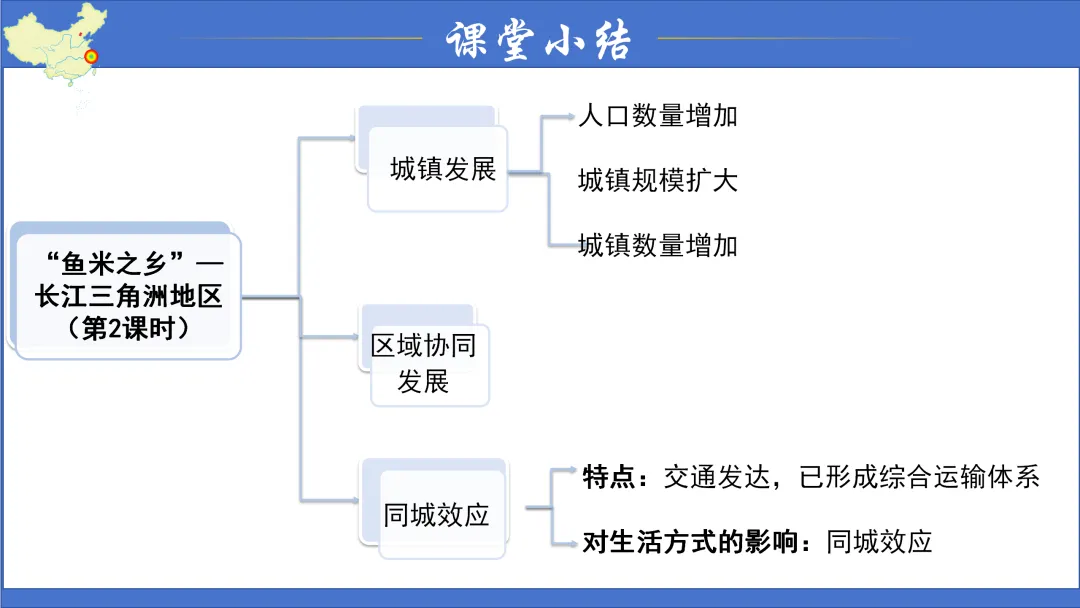 课堂小结

“鱼米之乡”—长江三角洲地区（第2课时）

城镇发展

人口数量增加

城镇规模扩大

城镇数量增加

区域协同发展

同城效应

特点：交通发达，已形成综合运输体系

对生活方式的影响：同城效应